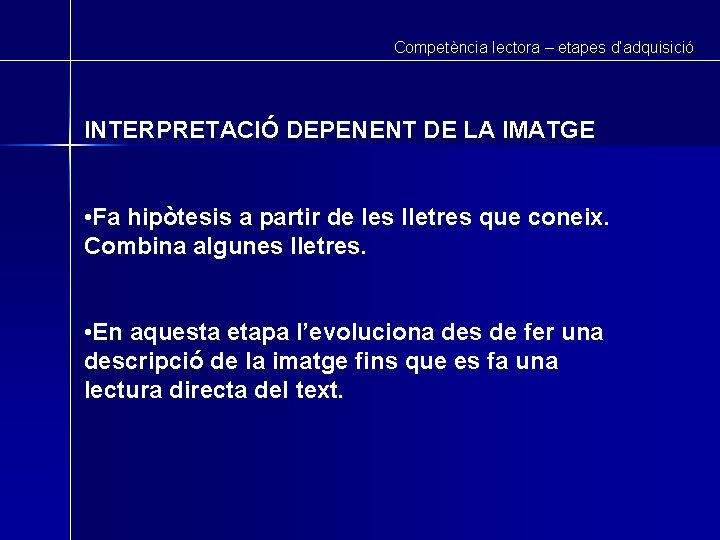 Competència lectora – etapes d'adquisició

INTERPRETACIÓ DEPENENT DE LA IMATGE

•Fa hipòtesis a partir de les lletres que coneix. Combina algunes lletres.

•En aquesta etapa l'evoluciona des de fer una descripció de la imatge fins que es fa una lectura directa del text.